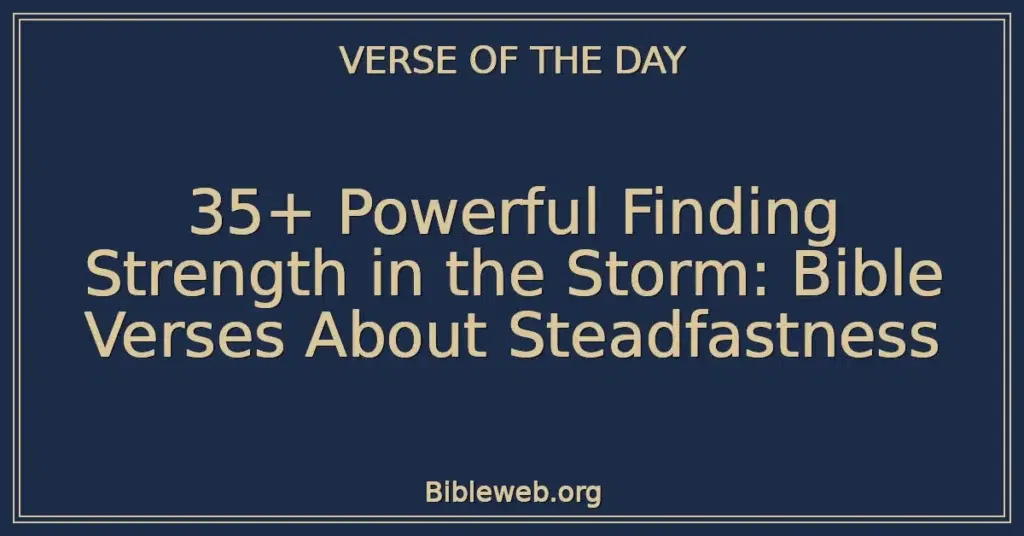 VERSE OF THE DAY

35+ Powerful Finding Strength in the Storm: Bible Verses About Steadfastness

Bibleweb.org